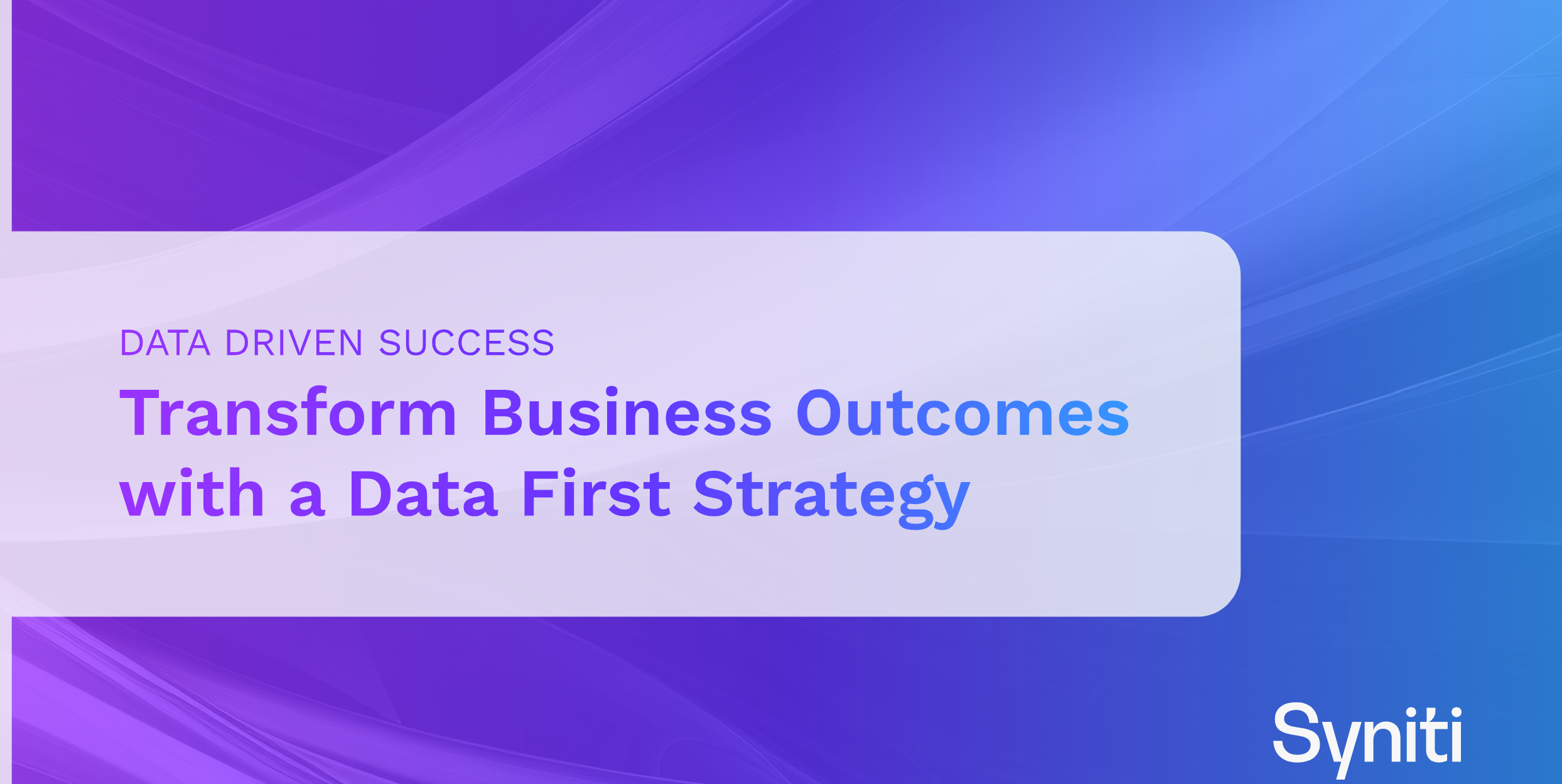 DATA DRIVEN SUCCESS

Transform Business Outcomes with a Data First Strategy

Syniti